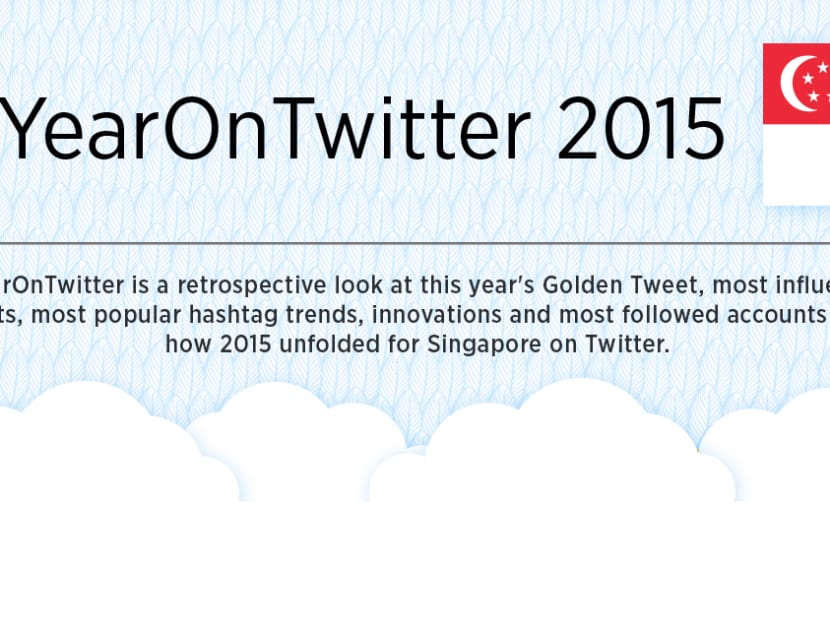 YearOnTwitter 2015

rOnTwitter is a retrospective look at this year's Golden Tweet, most influe ts, most popular hashtag trends, innovations and most followed accounts how 2015 unfolded for Singapore on Twitter.